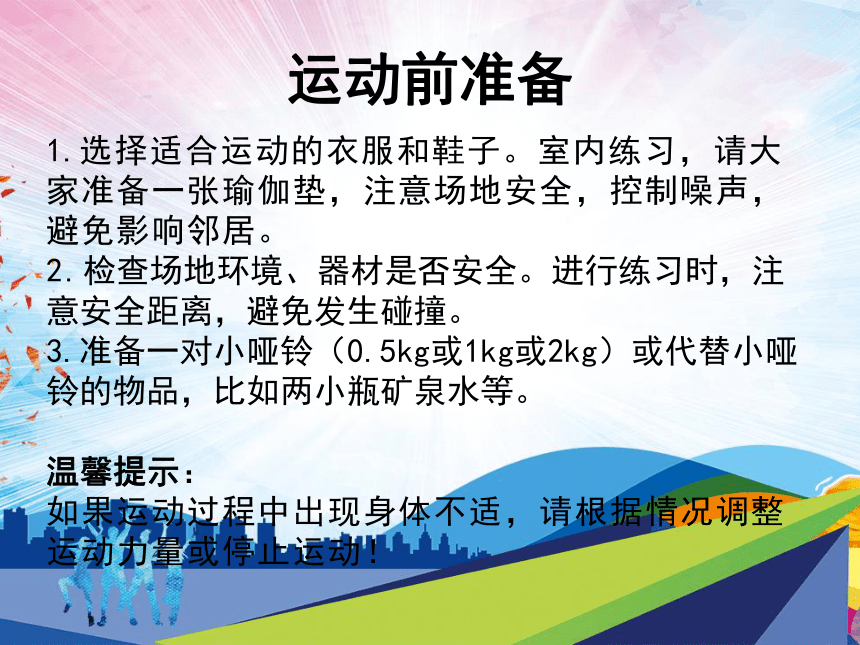 运动前准备

1.选择适合运动的衣服和鞋子。室内练习，请大家准备一张瑜伽垫，注意场地安全，控制噪声，避免影响邻居。
2.检查场地环境、器材是否安全。进行练习时，注意安全距离，避免发生碰撞。
3.准备一对小哑铃（0.5kg或1kg或2kg）或代替小哑铃的物品，比如两小瓶矿泉水等。

温馨提示：
如果运动过程中出现身体不适，请根据情况调整运动力量或停止运动！